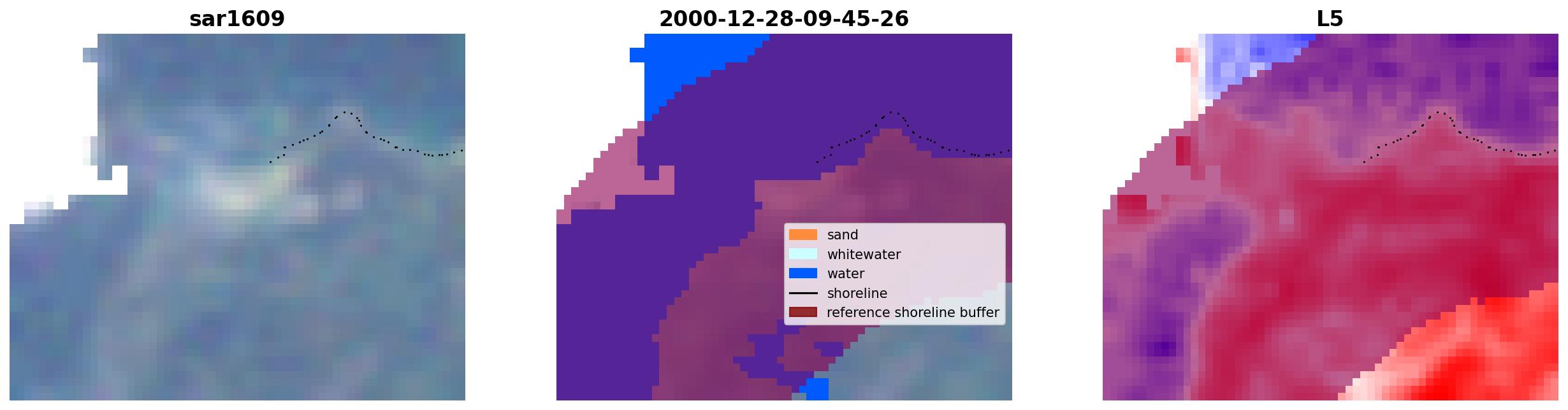 sar1609

2000-12-28-09-45-26

sand
whitewater
water
shoreline
reference shoreline buffer

L5